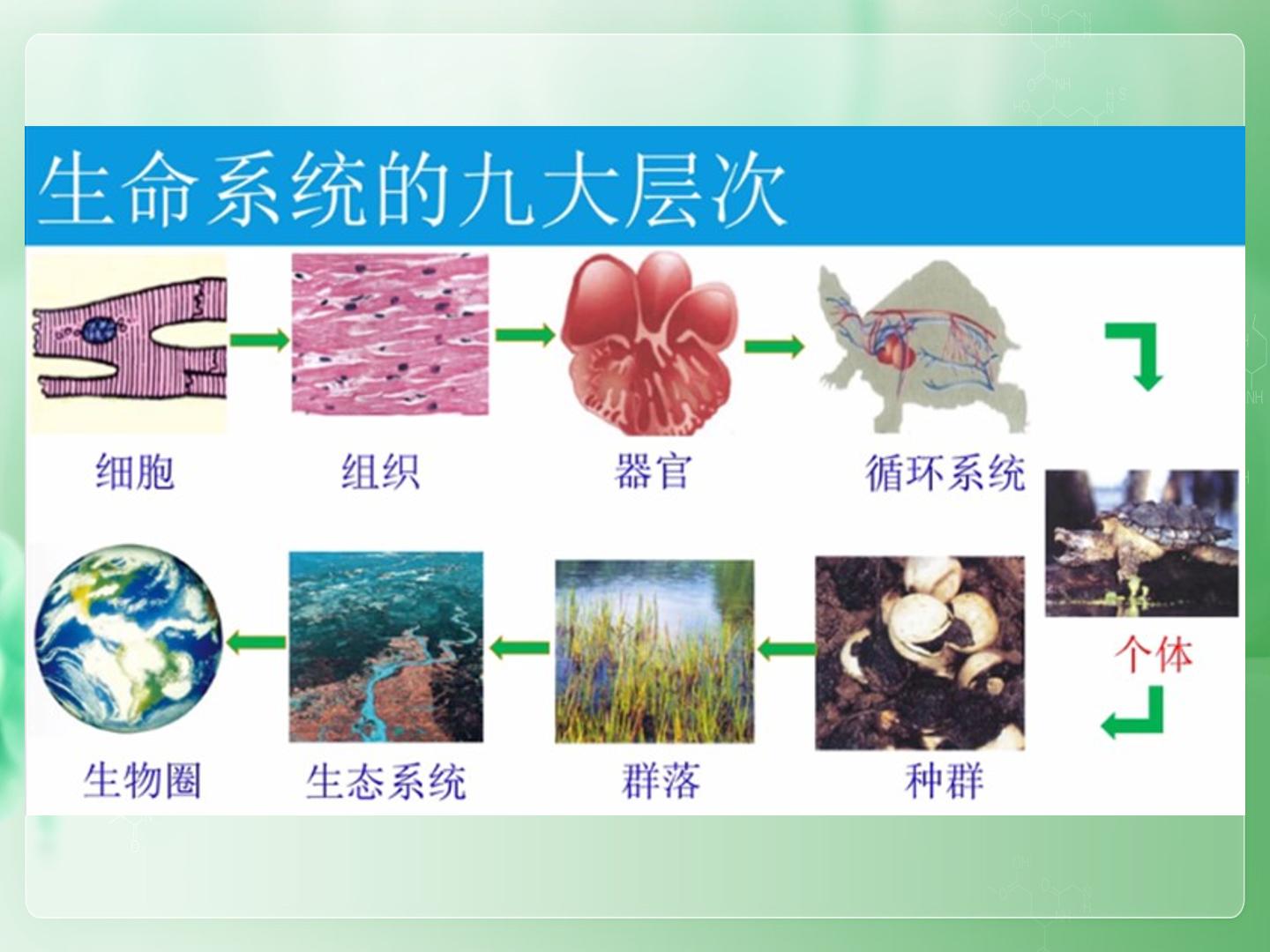 生命系统的九大层次

细胞

组织

器官

循环系统

个体

种群

群落

生态系统

生物圈